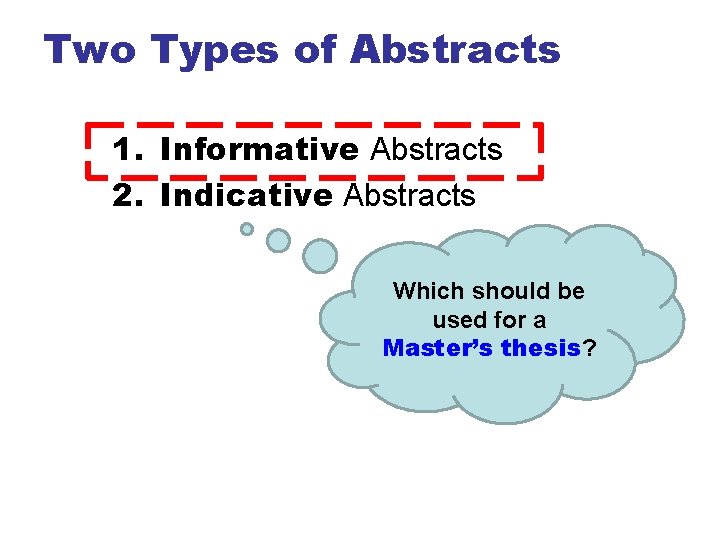 Two Types of Abstracts

1. Informative Abstracts
2. Indicative Abstracts

Which should be used for a Master's thesis?